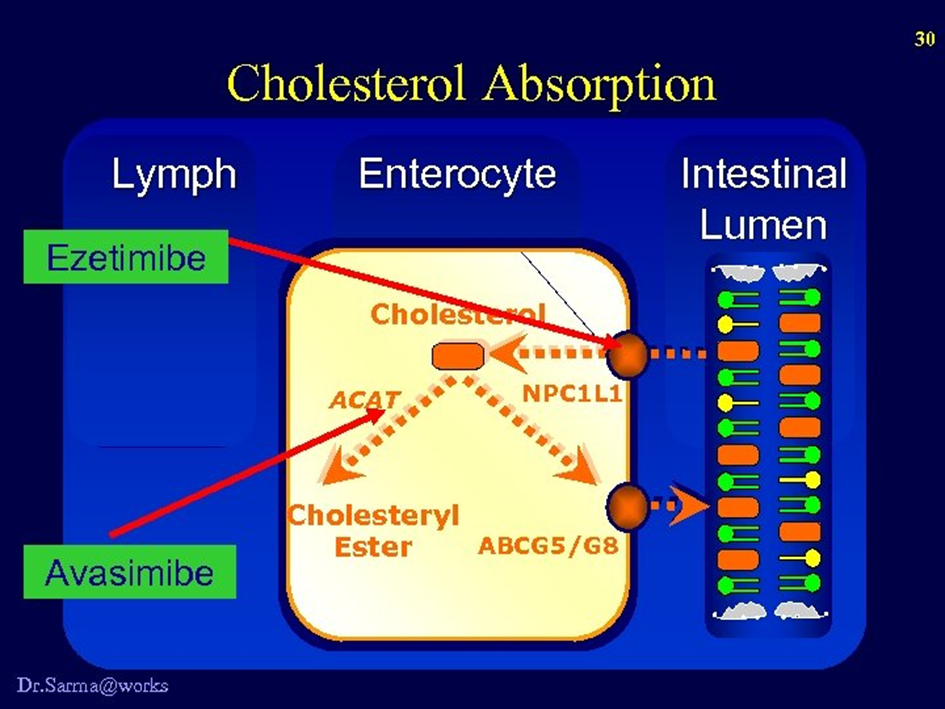 30

Cholesterol Absorption

Lymph

Enterocyte

Intestinal Lumen

Ezetimibe

Cholesterol

ACAT

NPC1L1

Cholesteryl Ester

ABCG5/G8

Avasimibe

Dr.Sarma@works